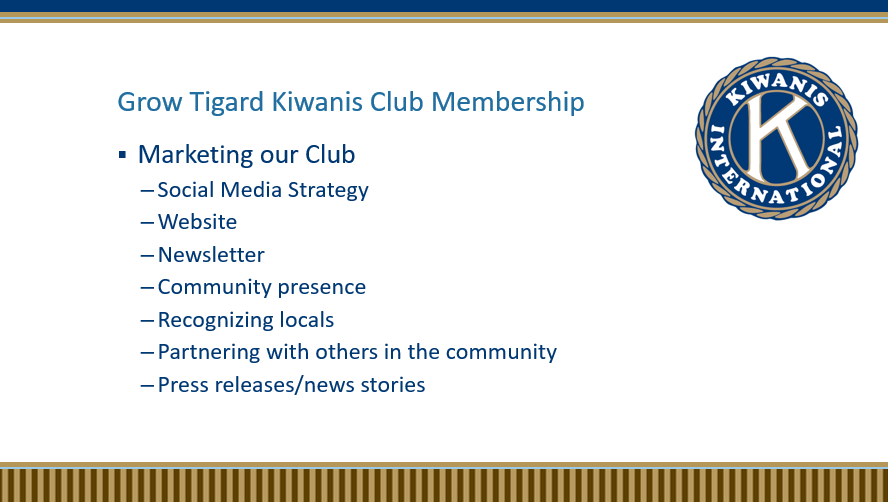 Grow Tigard Kiwanis Club Membership

▪ Marketing our Club
– Social Media Strategy
– Website
– Newsletter
– Community presence
– Recognizing locals
– Partnering with others in the community
– Press releases/news stories

KIWANIS INTERNATIONAL
K